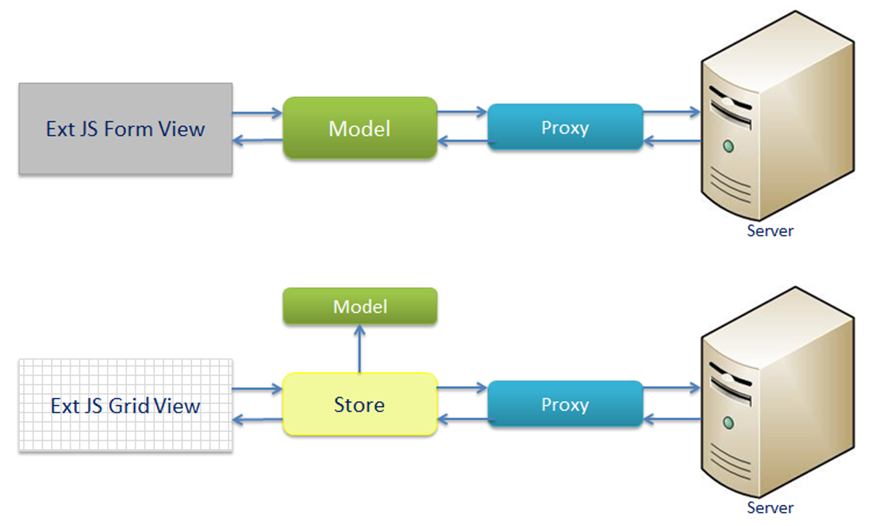 Ext JS Form View

Model

Proxy

Server

Model

Ext JS Grid View

Store

Proxy

Server